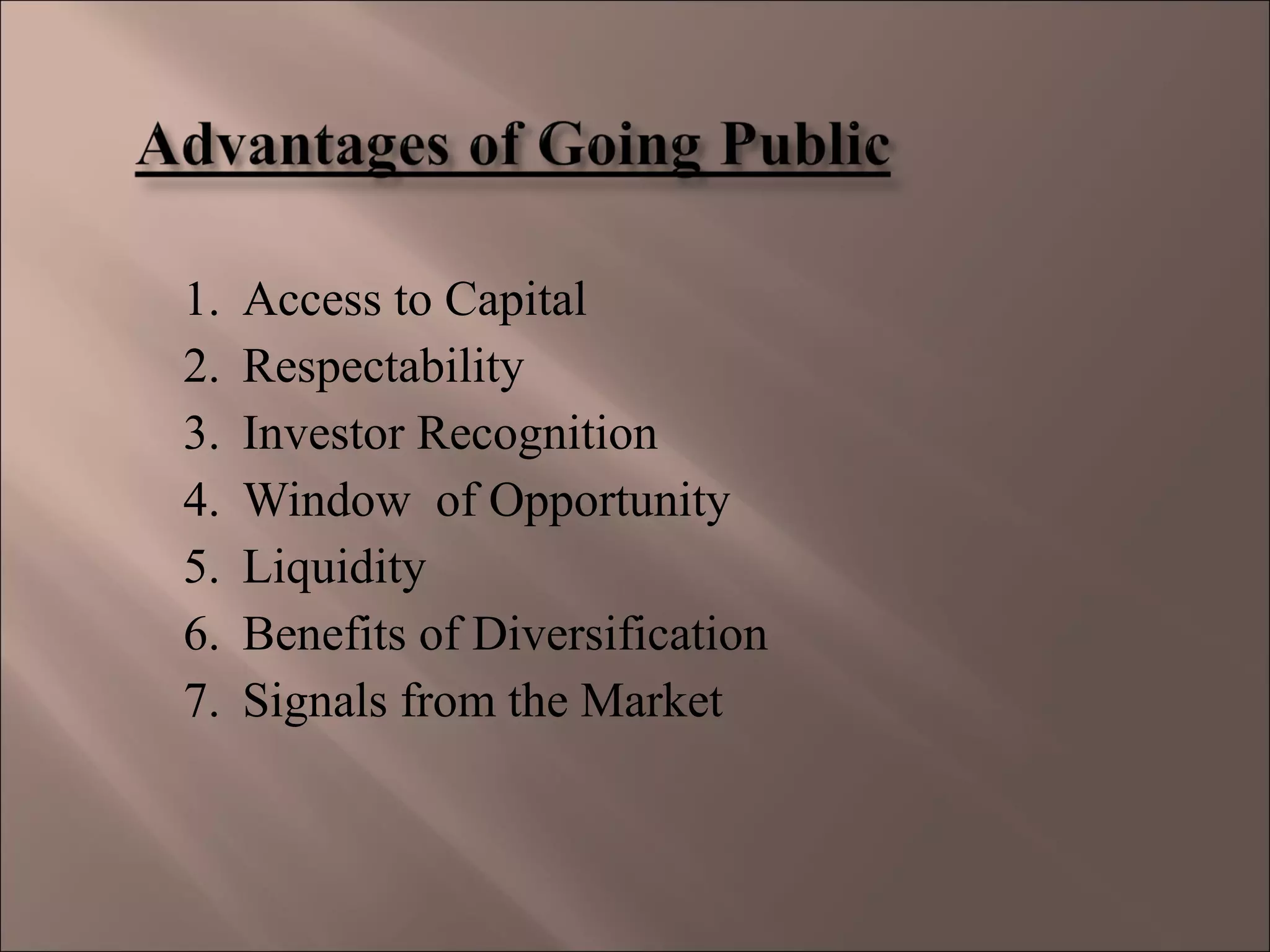 Advantages of Going Public

1. Access to Capital
2. Respectability
3. Investor Recognition
4. Window of Opportunity
5. Liquidity
6. Benefits of Diversification
7. Signals from the Market